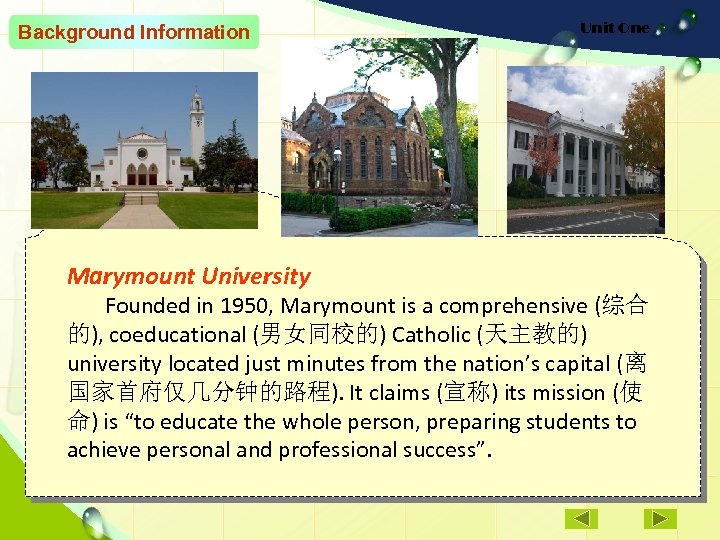 Background Information

Unit One

Marymount University

Founded in 1950, Marymount is a comprehensive (综合的), coeducational (男女同校的) Catholic (天主教的) university located just minutes from the nation's capital (离国家首府仅几分钟的路程). It claims (宣称) its mission (使命) is "to educate the whole person, preparing students to achieve personal and professional success".